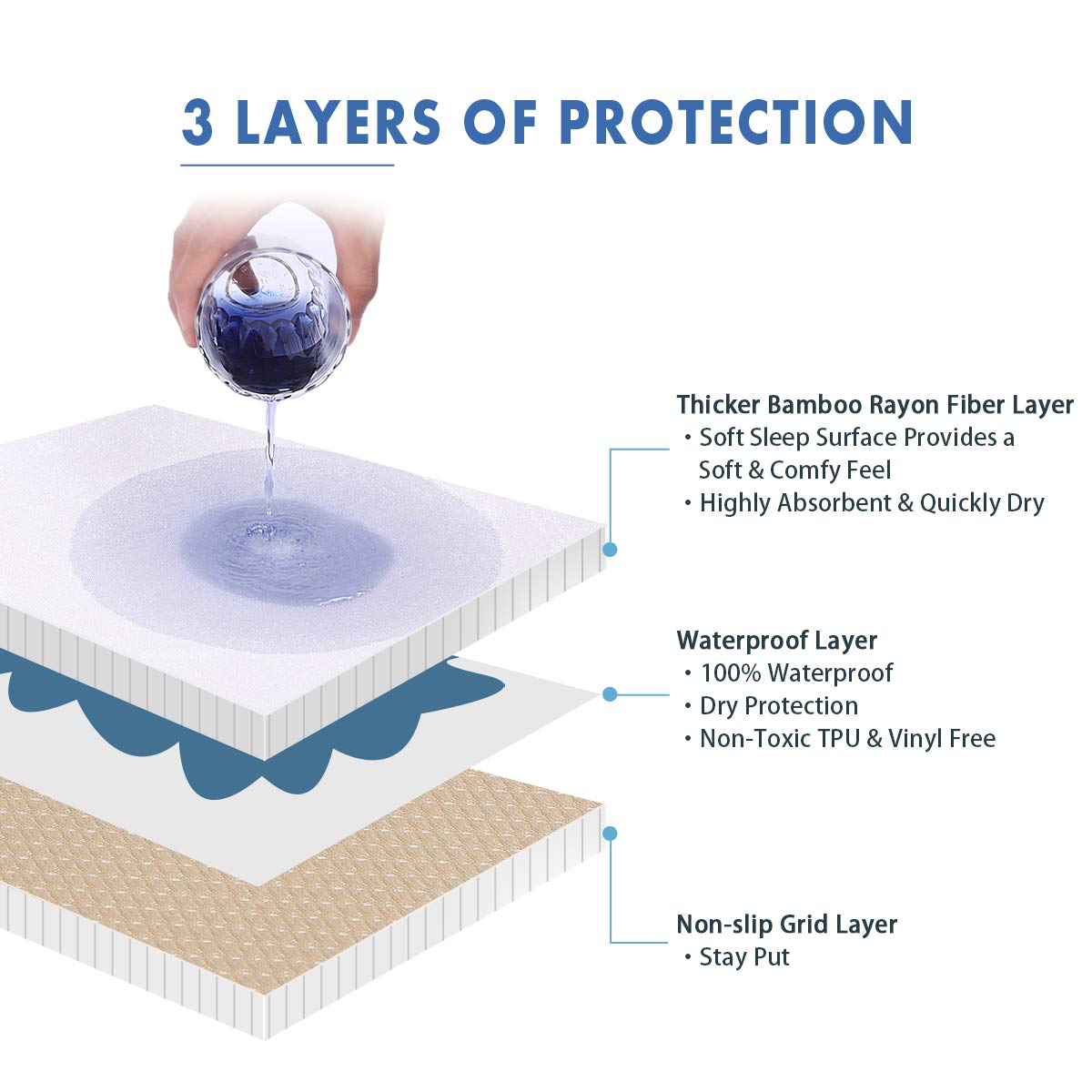 3 LAYERS OF PROTECTION

Thicker Bamboo Rayon Fiber Layer
・Soft Sleep Surface Provides a Soft & Comfy Feel
・Highly Absorbent & Quickly Dry

Waterproof Layer
・100% Waterproof
・Dry Protection
・Non-Toxic TPU & Vinyl Free

Non-slip Grid Layer
・Stay Put